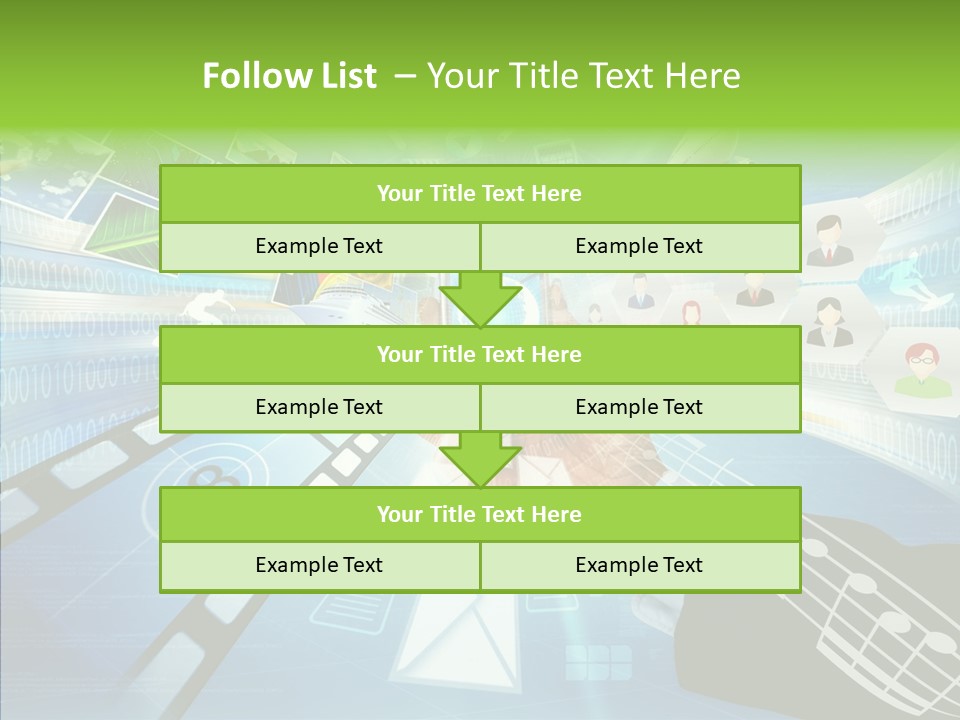 Follow List – Your Title Text Here

Your Title Text Here

Example Text

Example Text

Your Title Text Here

Example Text

Example Text

Your Title Text Here

Example Text

Example Text